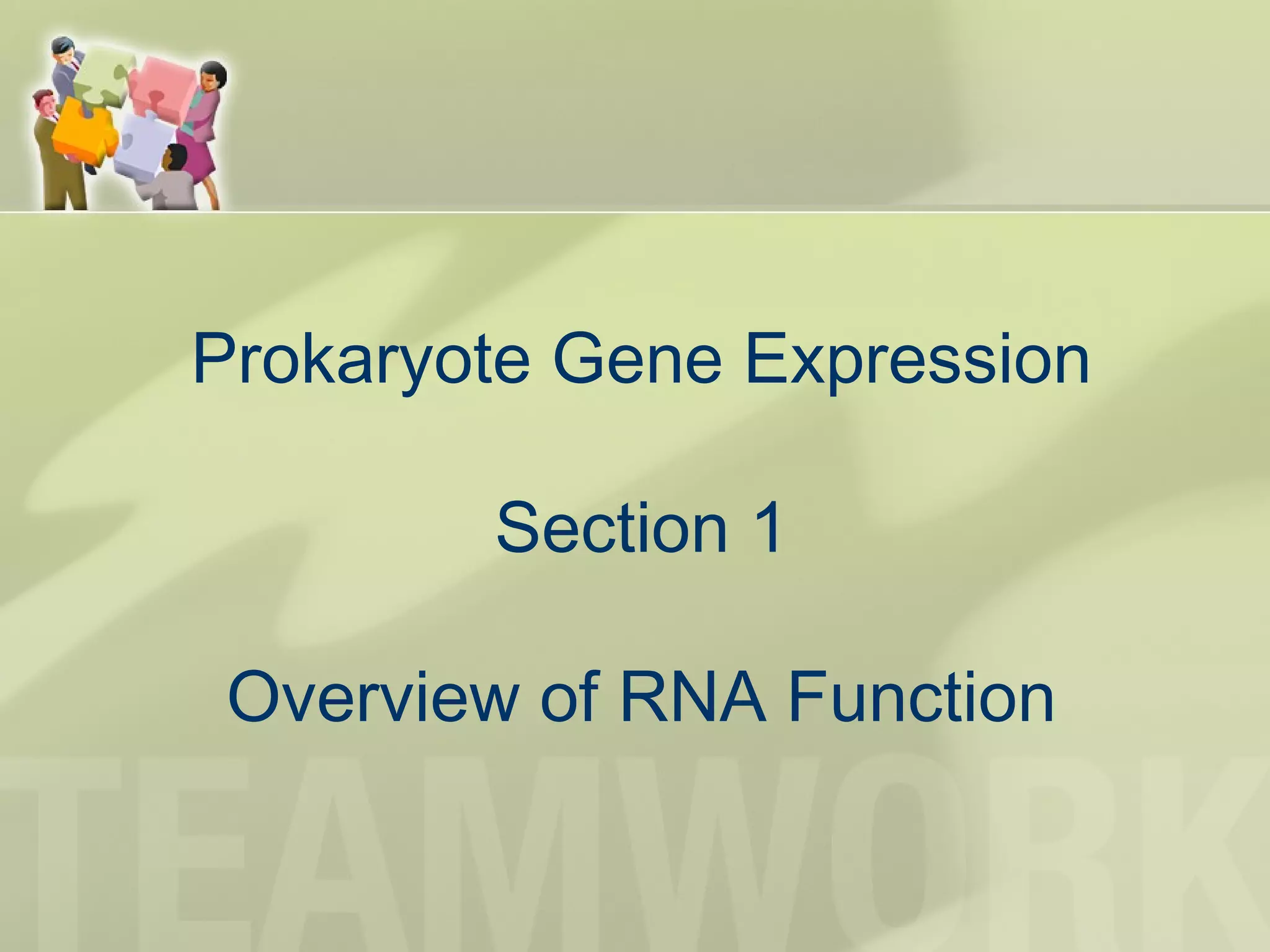 Prokaryote Gene Expression

Section 1

Overview of RNA Function

TEAMWORK